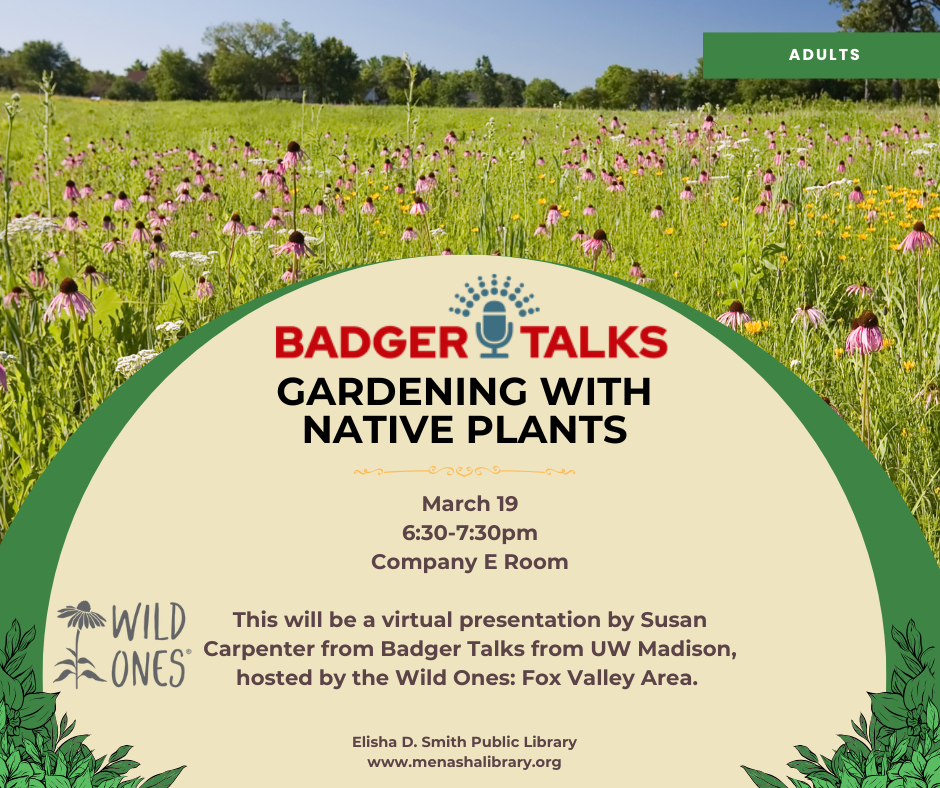 ADULTS

BADGER TALKS

GARDENING WITH NATIVE PLANTS

March 19
6:30-7:30pm
Company E Room

WILD ONES®

This will be a virtual presentation by Susan Carpenter from Badger Talks from UW Madison, hosted by the Wild Ones: Fox Valley Area.

Elisha D. Smith Public Library
www.menashalibrary.org